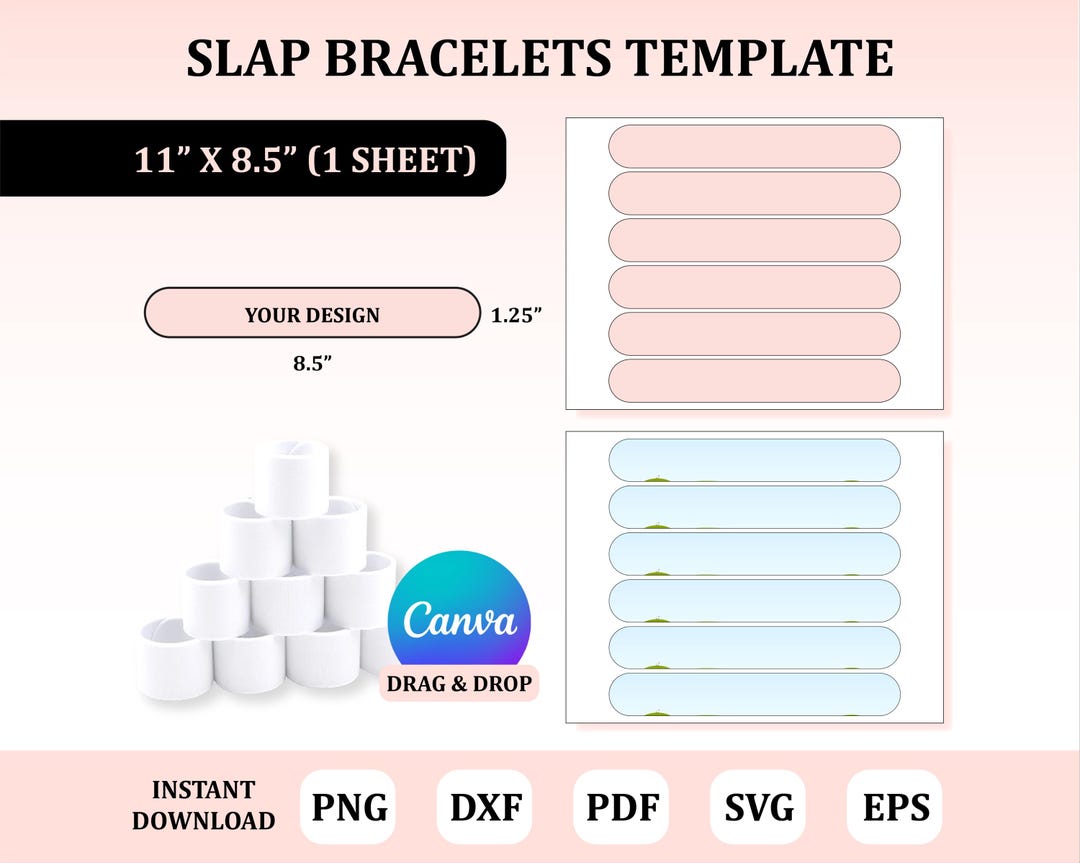 SLAP BRACELETS TEMPLATE

11” X 8.5” (1 SHEET)

YOUR DESIGN

1.25”

8.5”

Canva

DRAG & DROP

INSTANT DOWNLOAD

PNG

DXF

PDF

SVG

EPS